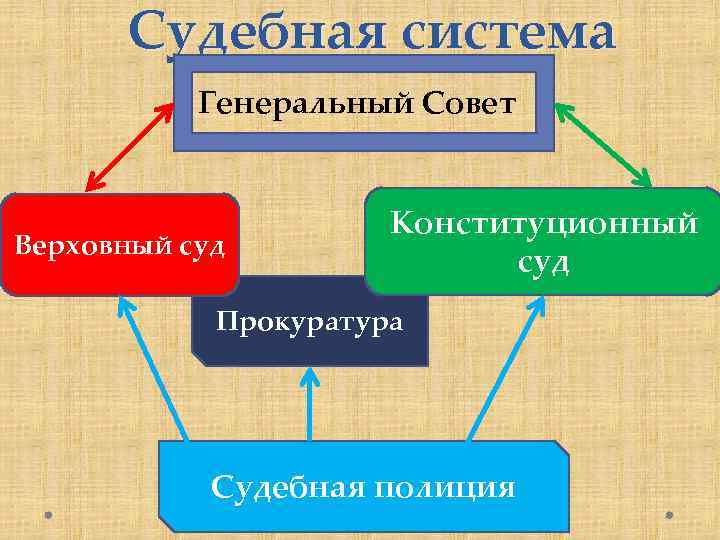 Судебная система

Генеральный Совет

Верховный суд

Конституционный суд

Прокуратура

Судебная полиция